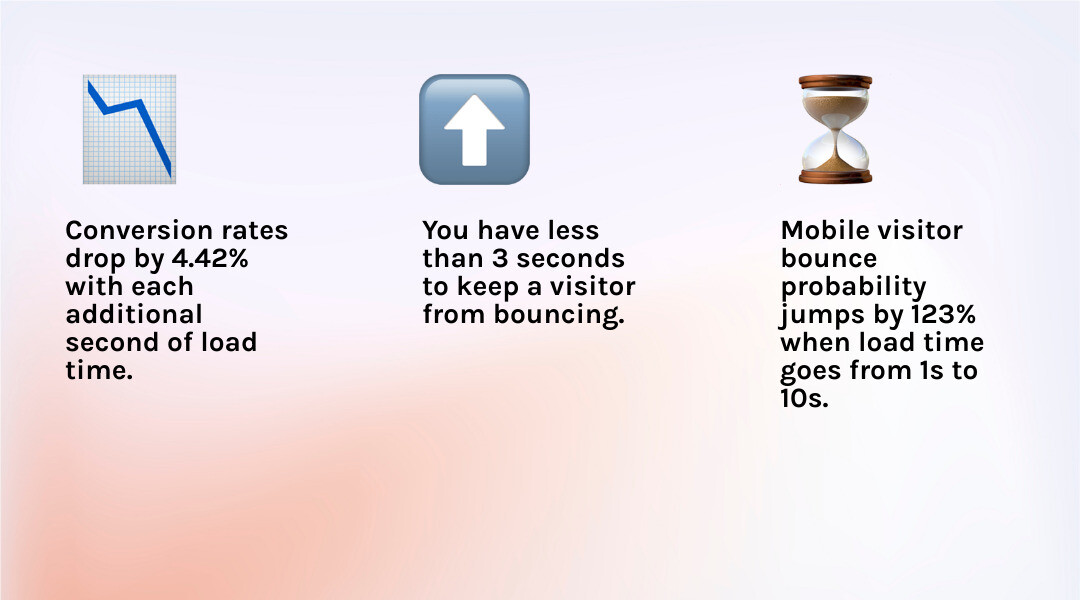 Conversion rates drop by 4.42% with each additional second of load time.

You have less than 3 seconds to keep a visitor from bouncing.

Mobile visitor bounce probability jumps by 123% when load time goes from 1s to 10s.